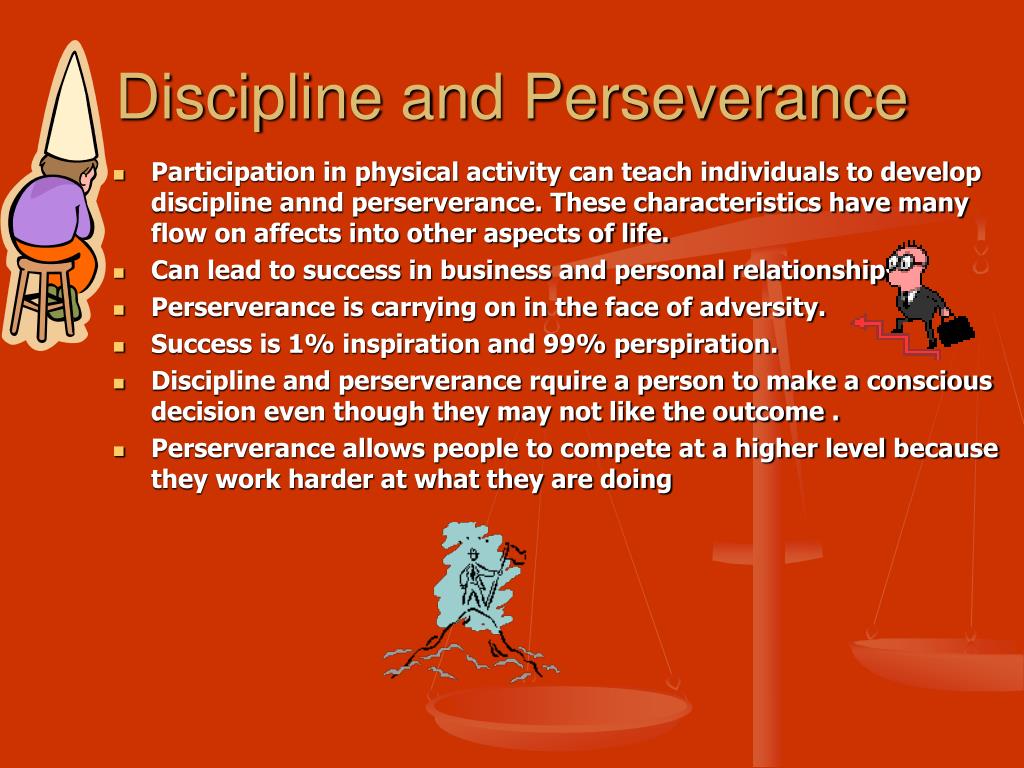 Discipline and Perseverance

- Participation in physical activity can teach individuals to develop discipline annd perserverance. These characteristics have many flow on affects into other aspects of life.
- Can lead to success in business and personal relationship
- Perserverance is carrying on in the face of adversity.
- Success is 1% inspiration and 99% perspiration.
- Discipline and perserverance rquire a person to make a conscious decision even though they may not like the outcome .
- Perserverance allows people to compete at a higher level because they work harder at what they are doing